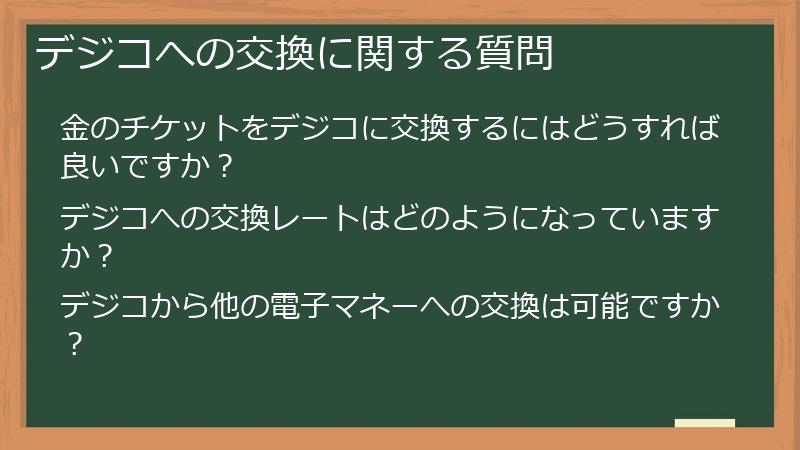 デジコへの交換に関する質問

金のチケットをデジコに交換するにはどうすれば良いですか？

デジコへの交換レートはどのようになっていますか？

デジコから他の電子マネーへの交換は可能ですか？